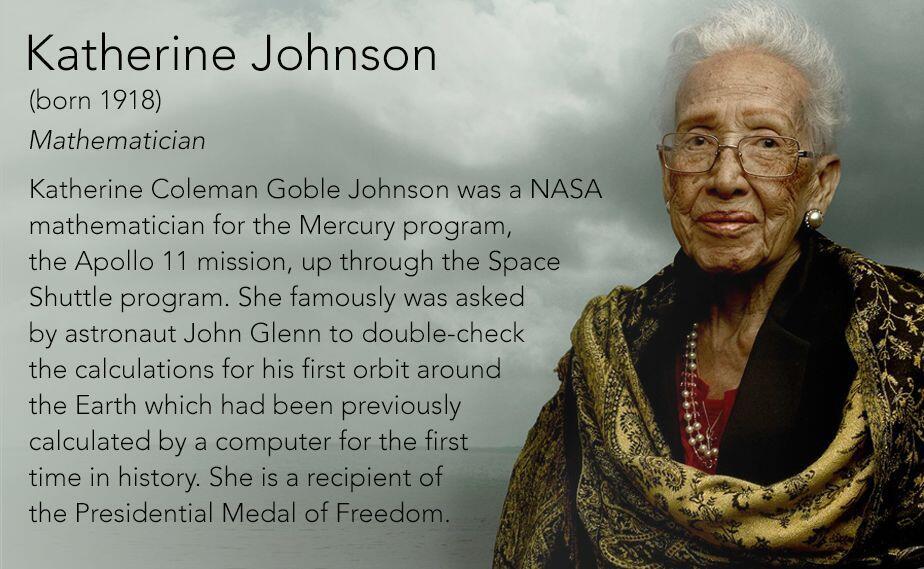 Katherine Johnson
(born 1918)
Mathematician

Katherine Coleman Goble Johnson was a NASA mathematician for the Mercury program, the Apollo 11 mission, up through the Space Shuttle program. She famously was asked by astronaut John Glenn to double-check the calculations for his first orbit around the Earth which had been previously calculated by a computer for the first time in history. She is a recipient of the Presidential Medal of Freedom.